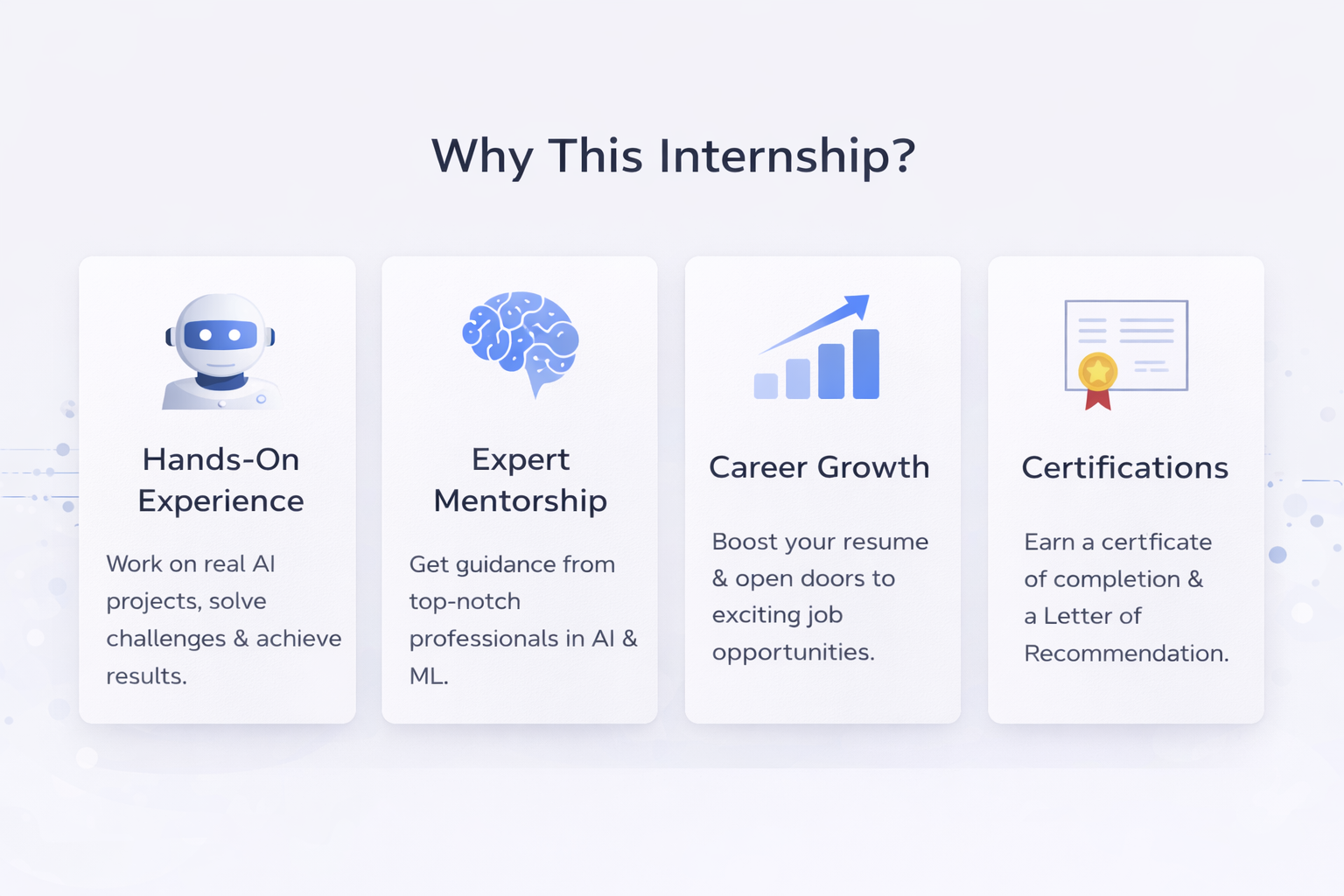 Why This Internship?

Hands-On Experience

Work on real AI projects, solve challenges & achieve results.

Expert Mentorship

Get guidance from top-notch professionals in AI & ML.

Career Growth

Boost your resume & open doors to exciting job opportunities.

Certifications

Earn a certficate of completion & a Letter of Recommendation.